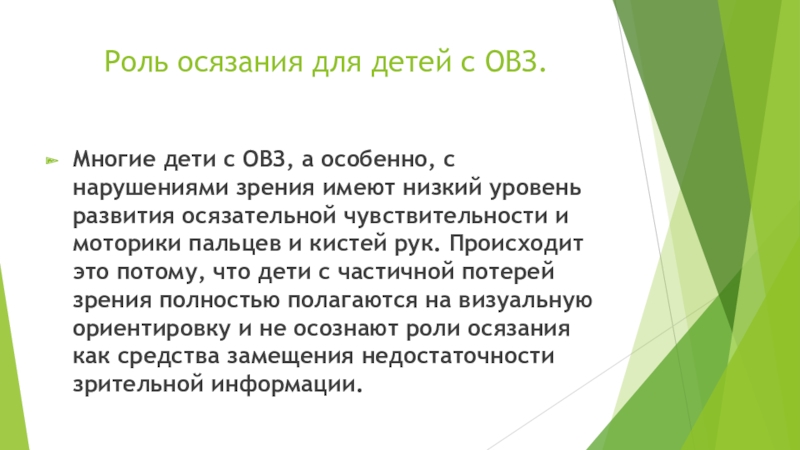 Роль осязания для детей с ОВЗ.

Многие дети с ОВЗ, а особенно, с нарушениями зрения имеют низкий уровень развития осязательной чувствительности и моторики пальцев и кистей рук. Происходит это потому, что дети с частичной потерей зрения полностью полагаются на визуальную ориентировку и не осознают роли осязания как средства замещения недостаточности зрительной информации.